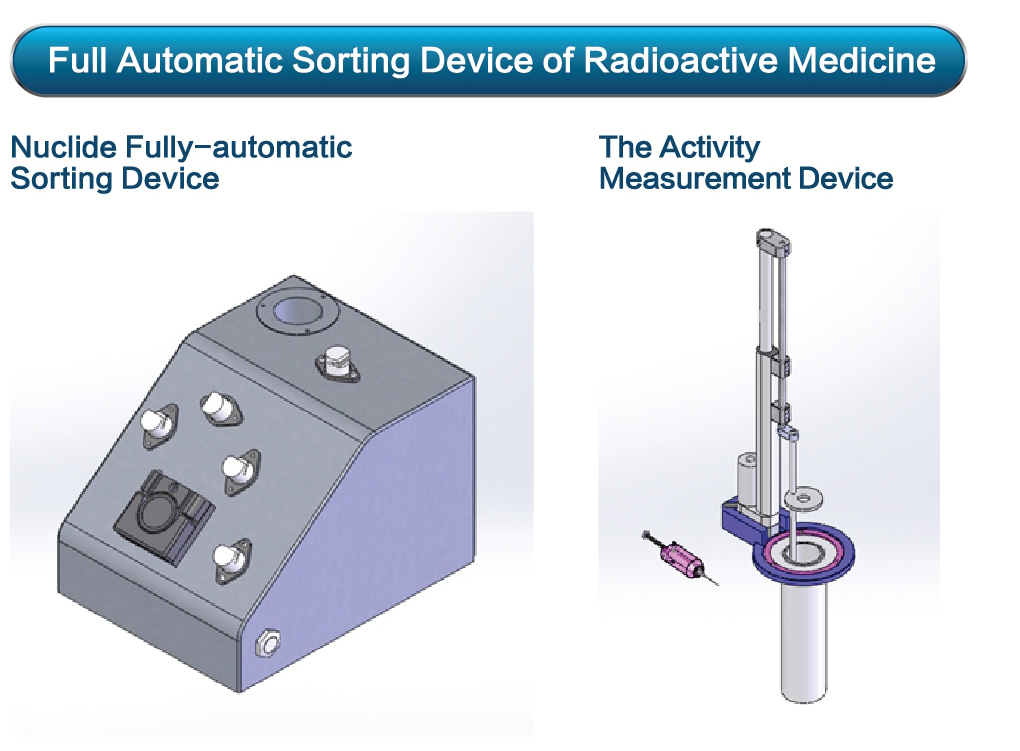 Full Automatic Sorting Device of Radioactive Medicine

Nuclide Fully-automatic Sorting Device

The Activity Measurement Device